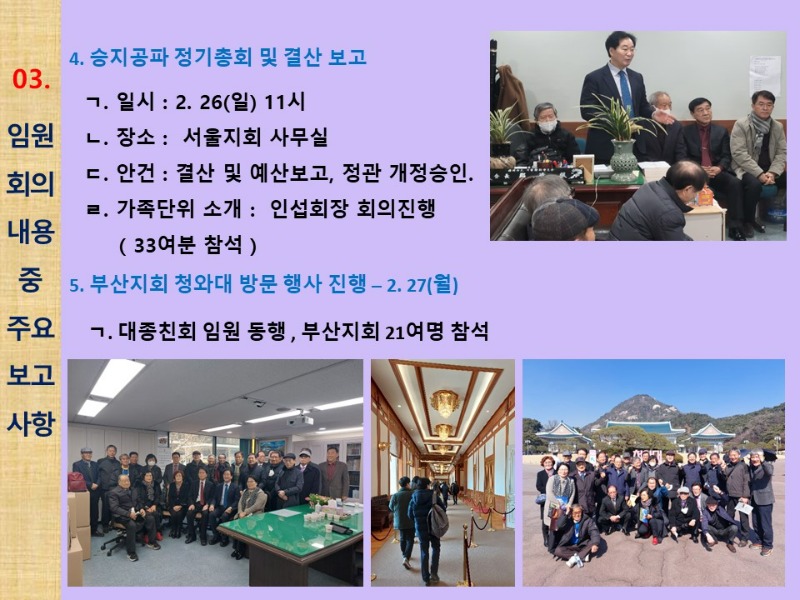 03.
임원
회의
내용
중
주요
보고
사항

4. 승지공파 정기총회 및 결산 보고

ㄱ. 일시 : 2. 26(일) 11시
ㄴ. 장소 : 서울지회 사무실
ㄷ. 안건 : 결산 및 예산보고, 정관 개정승인.
ㄹ. 가족단위 소개 : 인섭회장 회의진행
( 33여분 참석 )

5. 부산지회 청와대 방문 행사 진행 – 2. 27(월)

ㄱ. 대종친회 임원 동행 , 부산지회 21여명 참석